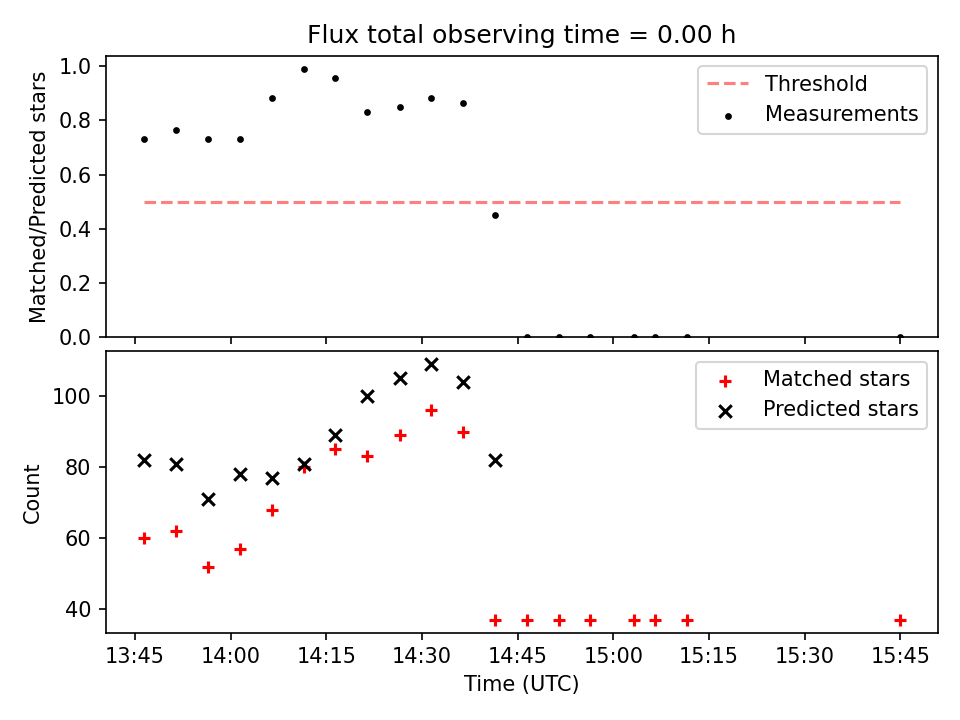 Flux total observing time = 0.00 h

Matched/Predicted stars

1.0
0.8
0.6
0.4
0.2
0.0

Threshold
Measurements

Count

100
80
60
40

Matched stars
Predicted stars

13:45 14:00 14:15 14:30 14:45 15:00 15:15 15:30 15:45
Time (UTC)